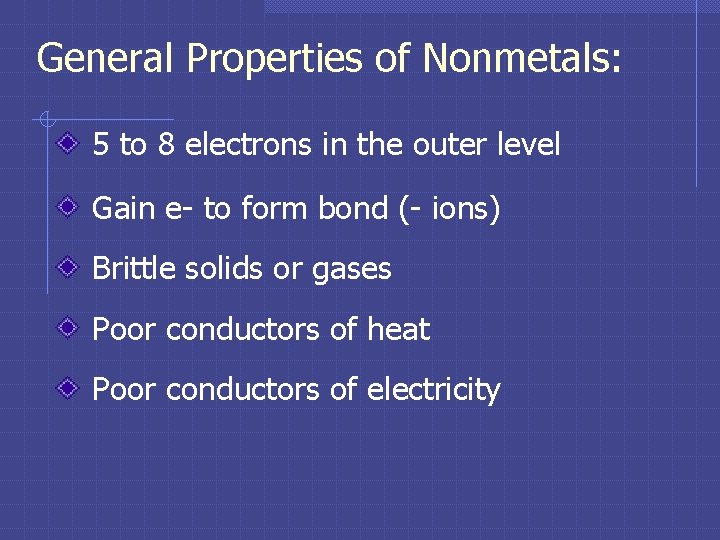 General Properties of Nonmetals:

5 to 8 electrons in the outer level

Gain e- to form bond (- ions)

Brittle solids or gases

Poor conductors of heat

Poor conductors of electricity